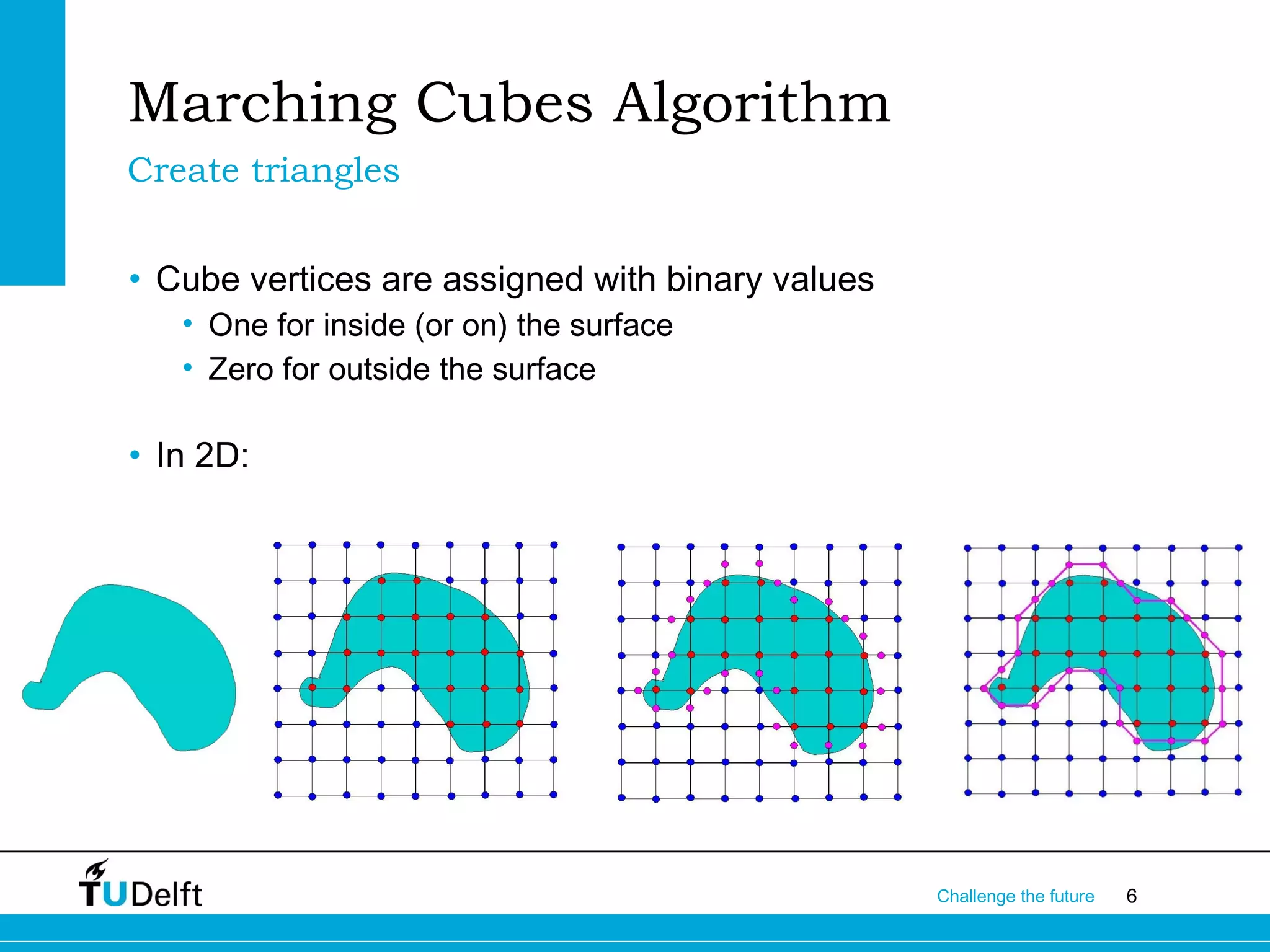 Marching Cubes Algorithm

Create triangles

• Cube vertices are assigned with binary values
    • One for inside (or on) the surface
    • Zero for outside the surface

• In 2D:

TUDelft

Challenge the future 6